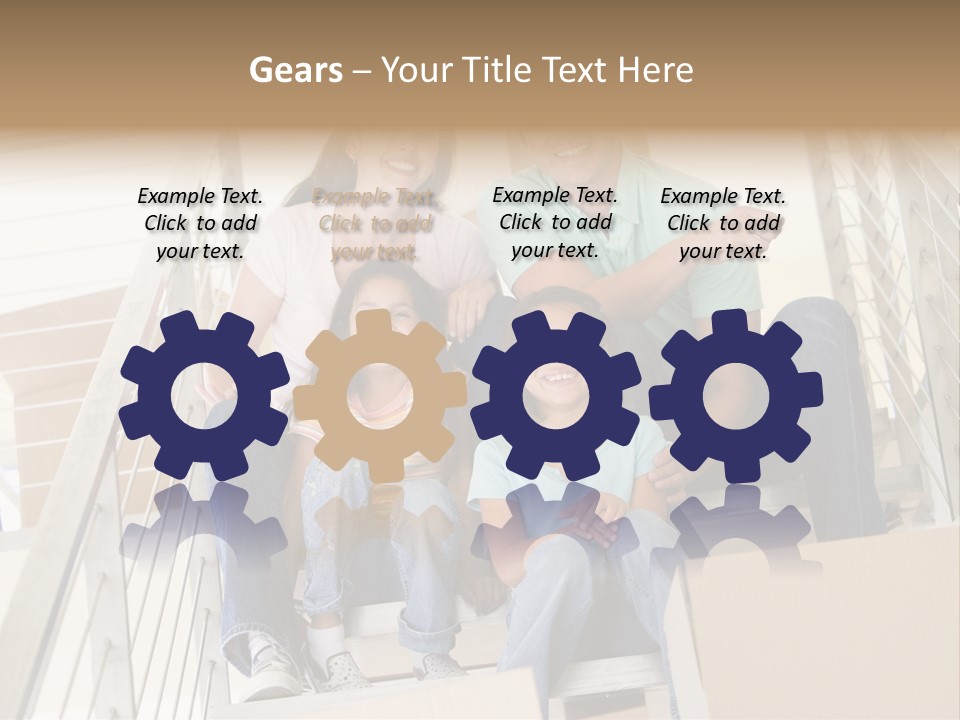 Gears – Your Title Text Here

Example Text. Click to add your text.

Example Text. Click to add your text.

Example Text. Click to add your text.

Example Text. Click to add your text.